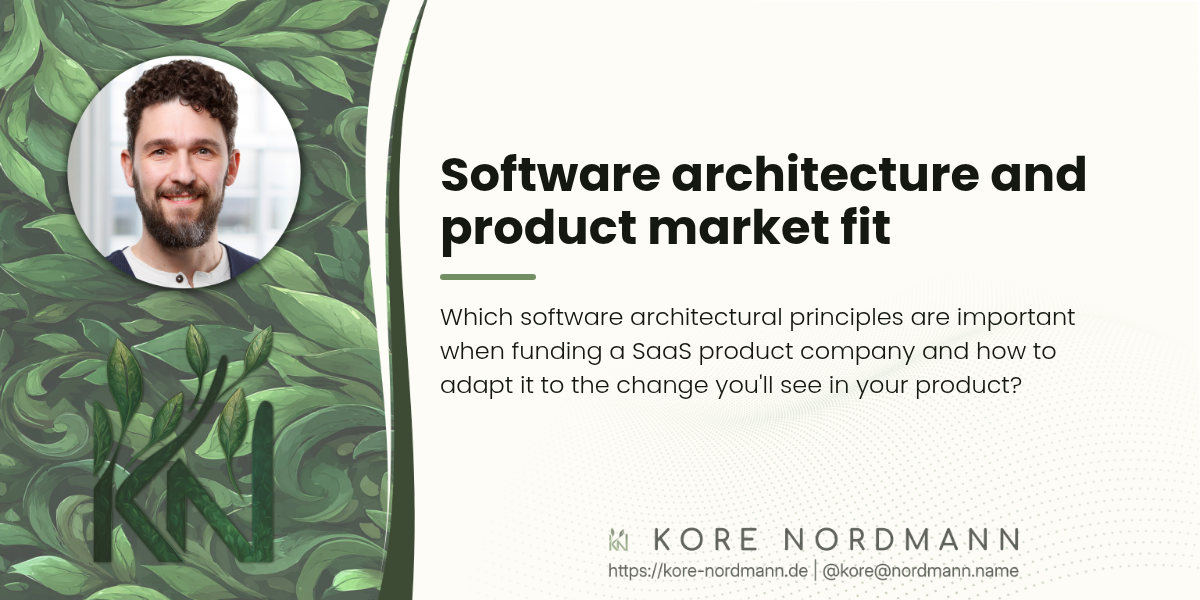 Software architecture and product market fit

Which software architectural principles are important when funding a SaaS product company and how to adapt it to the change you'll see in your product?

KORE NORDMANN
https://kore-nordmann.de | @kore@nordmann.name